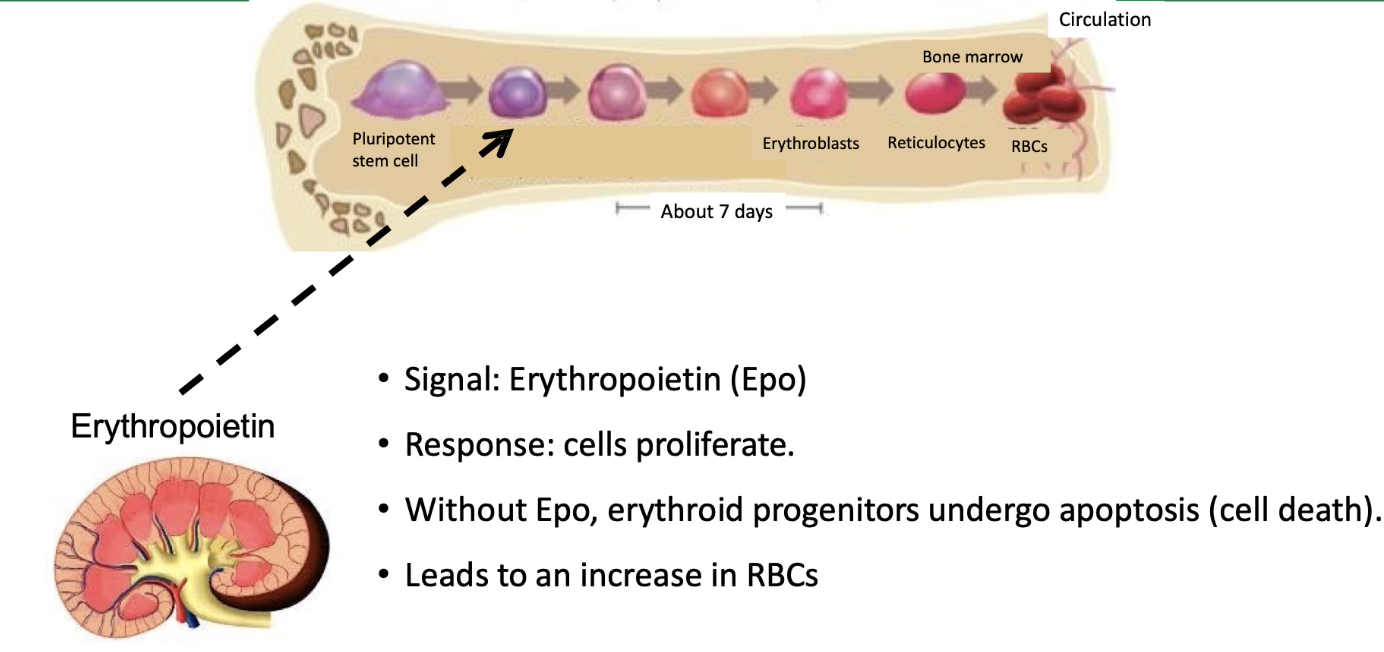 Circulation

Bone marrow

Pluripotent stem cell

Erythroblasts

Reticulocytes

RBCs

About 7 days

Erythropoietin

• Signal: Erythropoietin (Epo)

• Response: cells proliferate.

• Without Epo, erythroid progenitors undergo apoptosis (cell death).

• Leads to an increase in RBCs